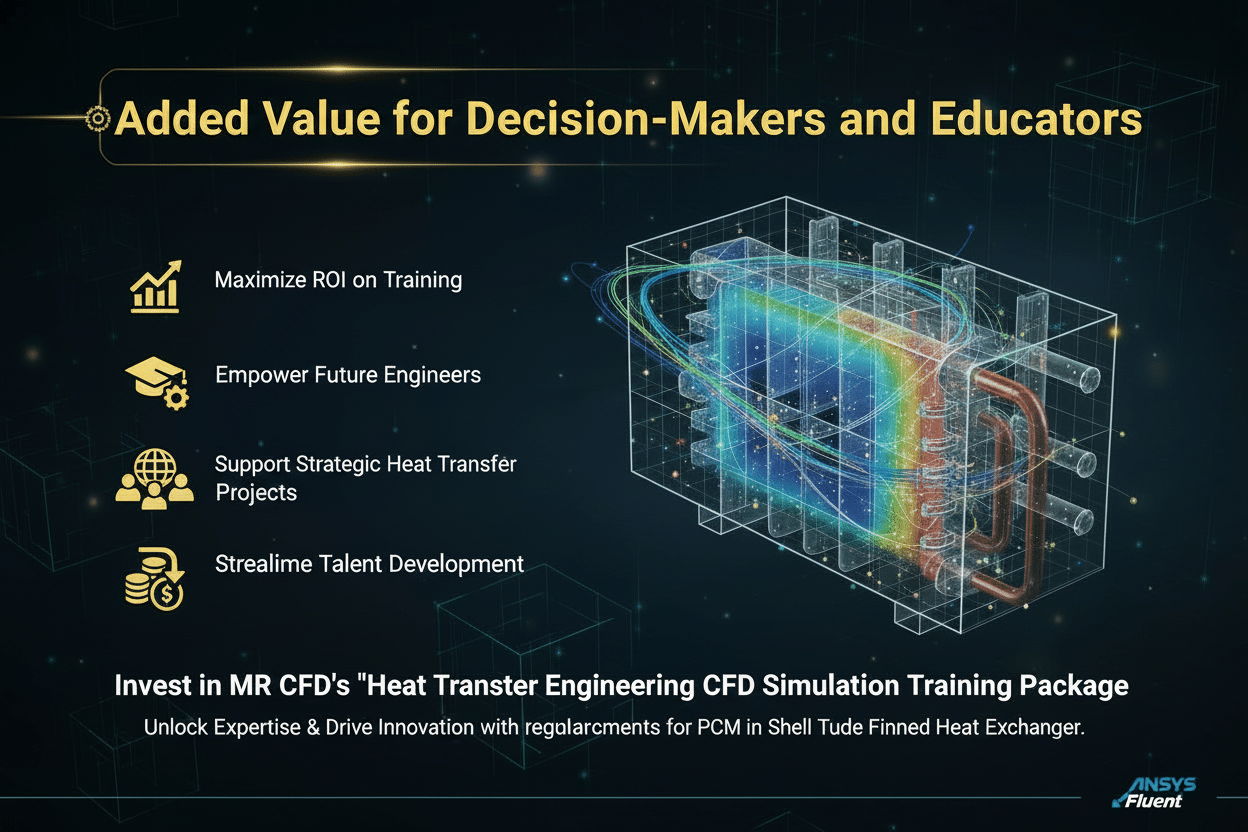 Added Value for Decision-Makers and Educators

Maximize ROI on Training

Empower Future Engineers

Support Strategic Heat Transfer Projects

Strealime Talent Development

Invest in MR CFD's "Heat Transter Engineering CFD Simulation Training Package

Unlock Expertise & Drive Innovation with regalarcments for PCM in Shell Tude Finned Heat Exchanger.

ANSYS Fluent